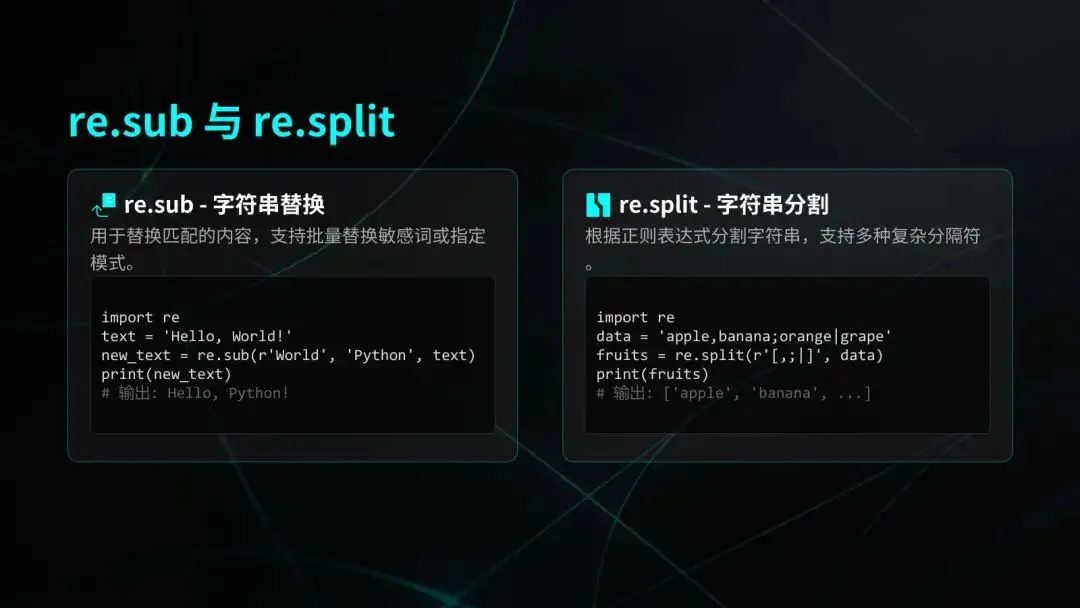 re.sub 与 re.split

re.sub - 字符串替换

用于替换匹配的内容，支持批量替换敏感词或指定模式。

import re
text = 'Hello, World!'
new_text = re.sub(r'World', 'Python', text)
print(new_text)
# 输出: Hello, Python!

re.split - 字符串分割

根据正则表达式分割字符串，支持多种复杂分隔符。

import re
data = 'apple,banana;orange|grape'
fruits = re.split(r'[,;|]', data)
print(fruits)
# 输出: ['apple', 'banana', ...]